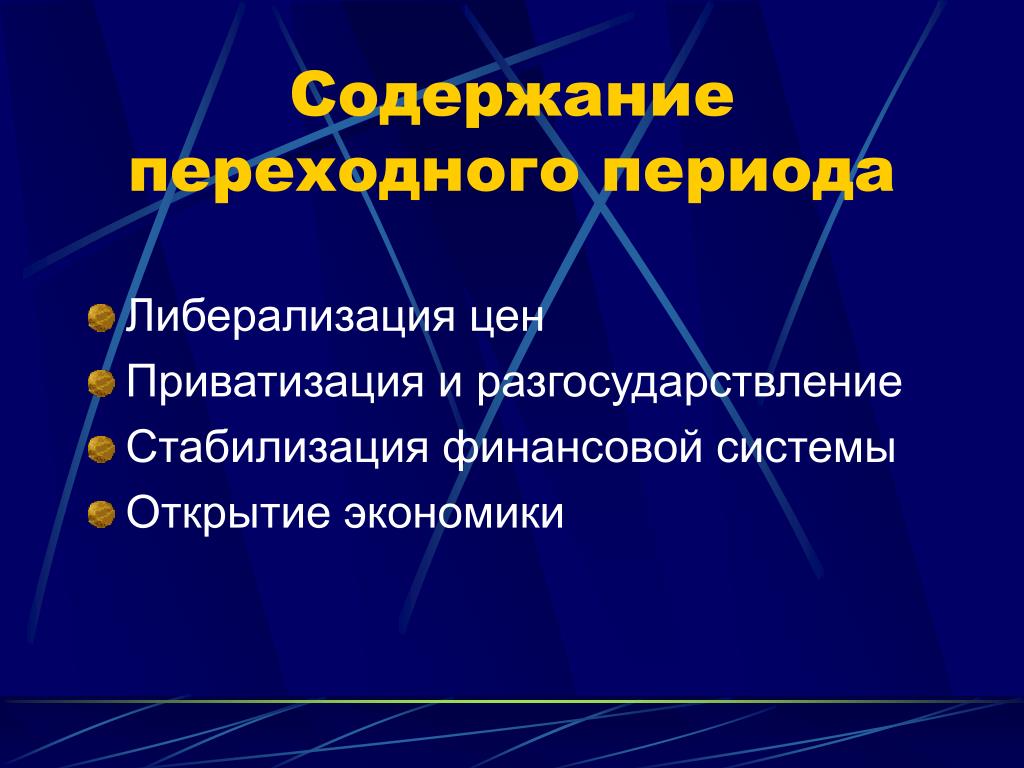 Содержание переходного периода

Либерализация цен
Приватизация и разгосударствление
Стабилизация финансовой системы
Открытие экономики